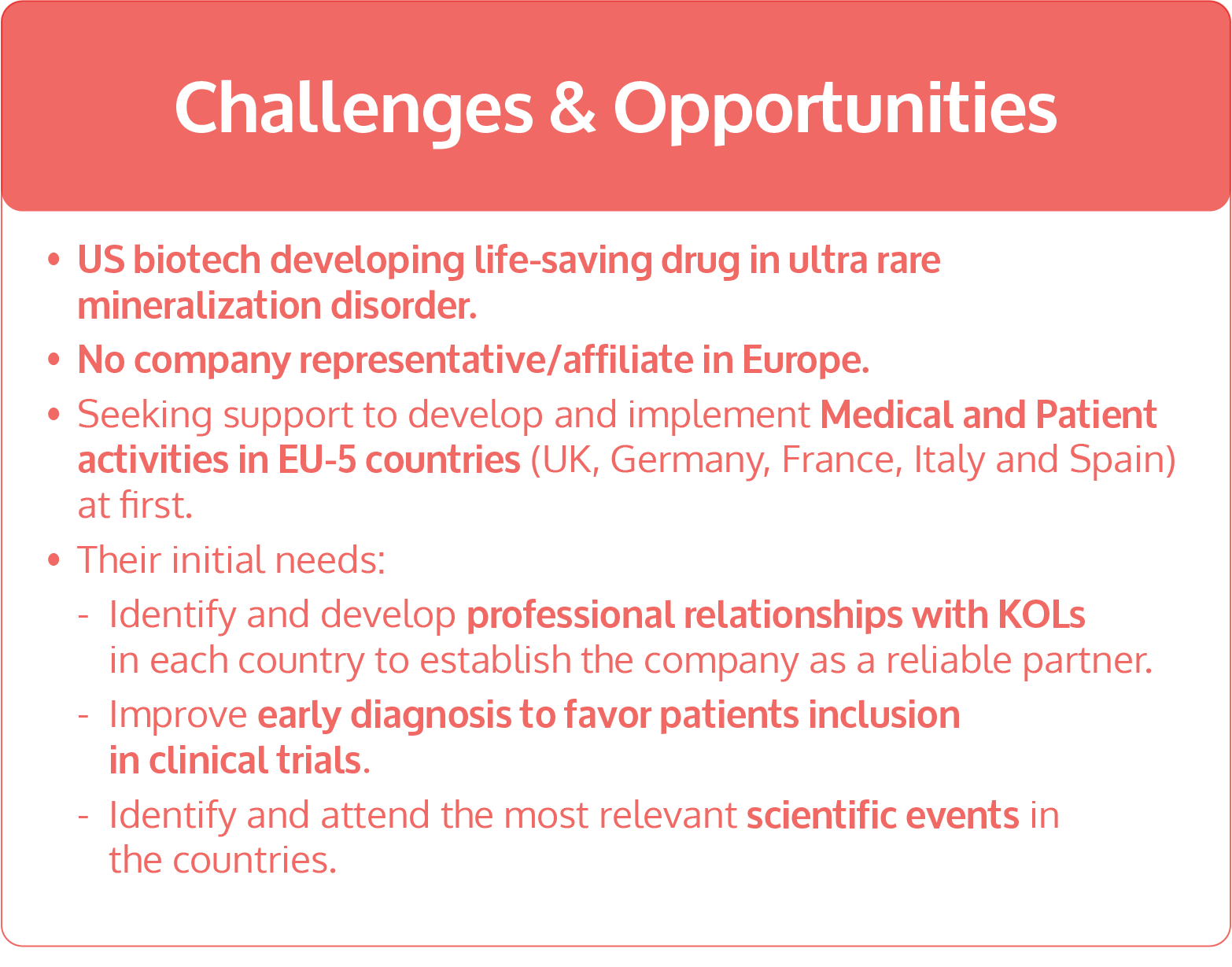 Challenges & Opportunities

• US biotech developing life-saving drug in ultra rare mineralization disorder.

• No company representative/affiliate in Europe.

• Seeking support to develop and implement Medical and Patient activities in EU-5 countries (UK, Germany, France, Italy and Spain) at first.

• Their initial needs:

- Identify and develop professional relationships with KOLs in each country to establish the company as a reliable partner.

- Improve early diagnosis to favor patients inclusion in clinical trials.

- Identify and attend the most relevant scientific events in the countries.